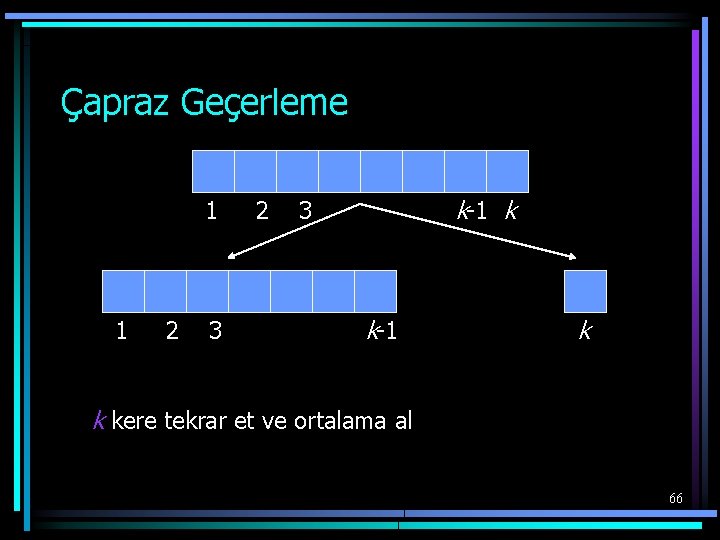 Çapraz Geçerleme

1 2 3 $k$-1 $k$

1 2 3 $k$-1

$k$

$k$ kere tekrar et ve ortalama al

66